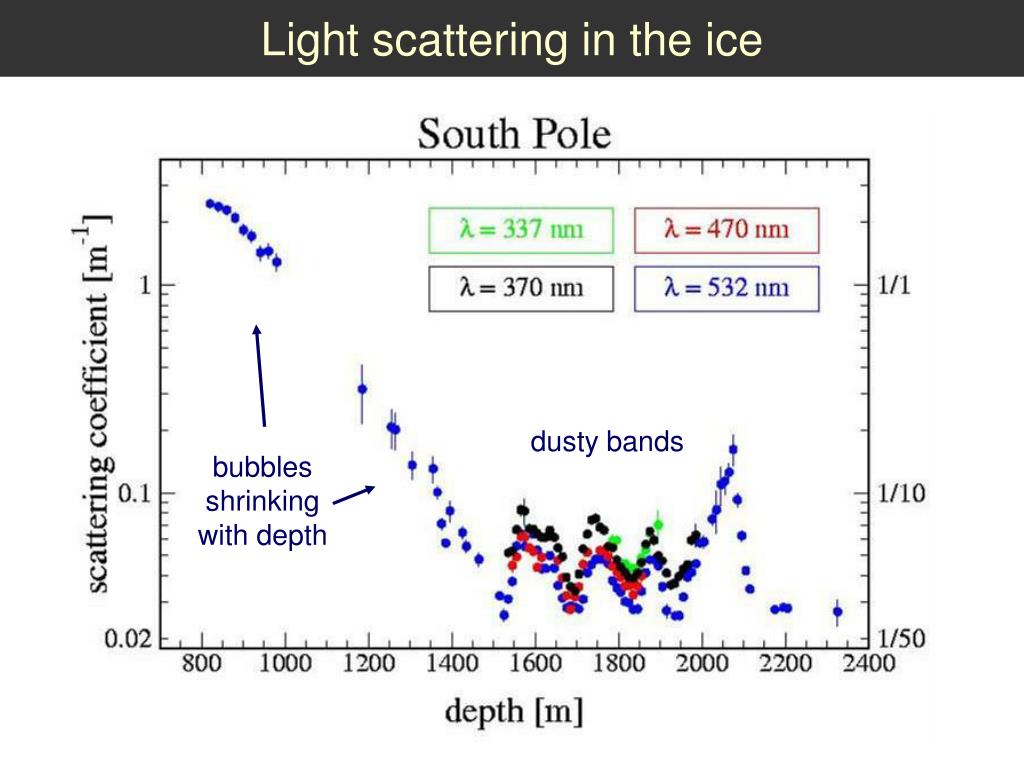 Light scattering in the ice

South Pole

$\lambda = 337$ nm
$\lambda = 470$ nm
$\lambda = 370$ nm
$\lambda = 532$ nm

scattering coefficient [$m^{-1}$]

1
0.1
0.02

1/1
1/10
1/50

bubbles shrinking with depth

dusty bands

800 1000 1200 1400 1600 1800 2000 2200 2400

depth [m]